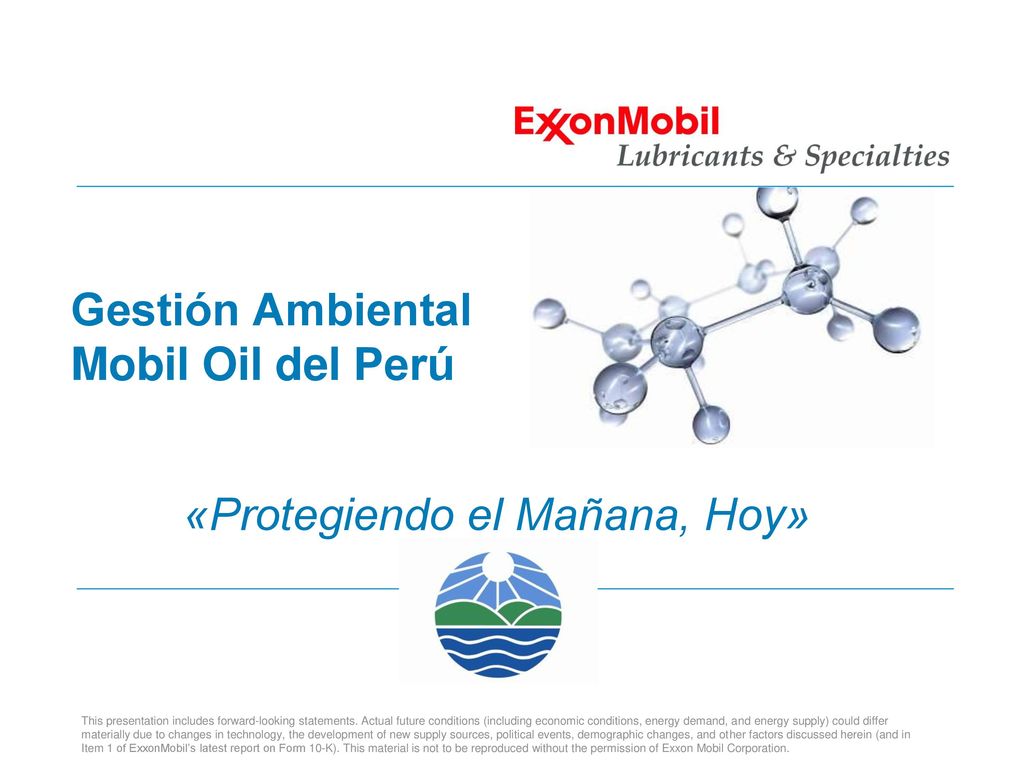 ExxonMobil
Lubricants & Specialties

Gestión Ambiental
Mobil Oil del Perú

«Protegiendo el Mañana, Hoy»

This presentation includes forward-looking statements. Actual future conditions (including economic conditions, energy demand, and energy supply) could differ materially due to changes in technology, the development of new supply sources, political events, demographic changes, and other factors discussed herein (and in Item 1 of ExxonMobil's latest report on Form 10-K). This material is not to be reproduced without the permission of Exxon Mobil Corporation.